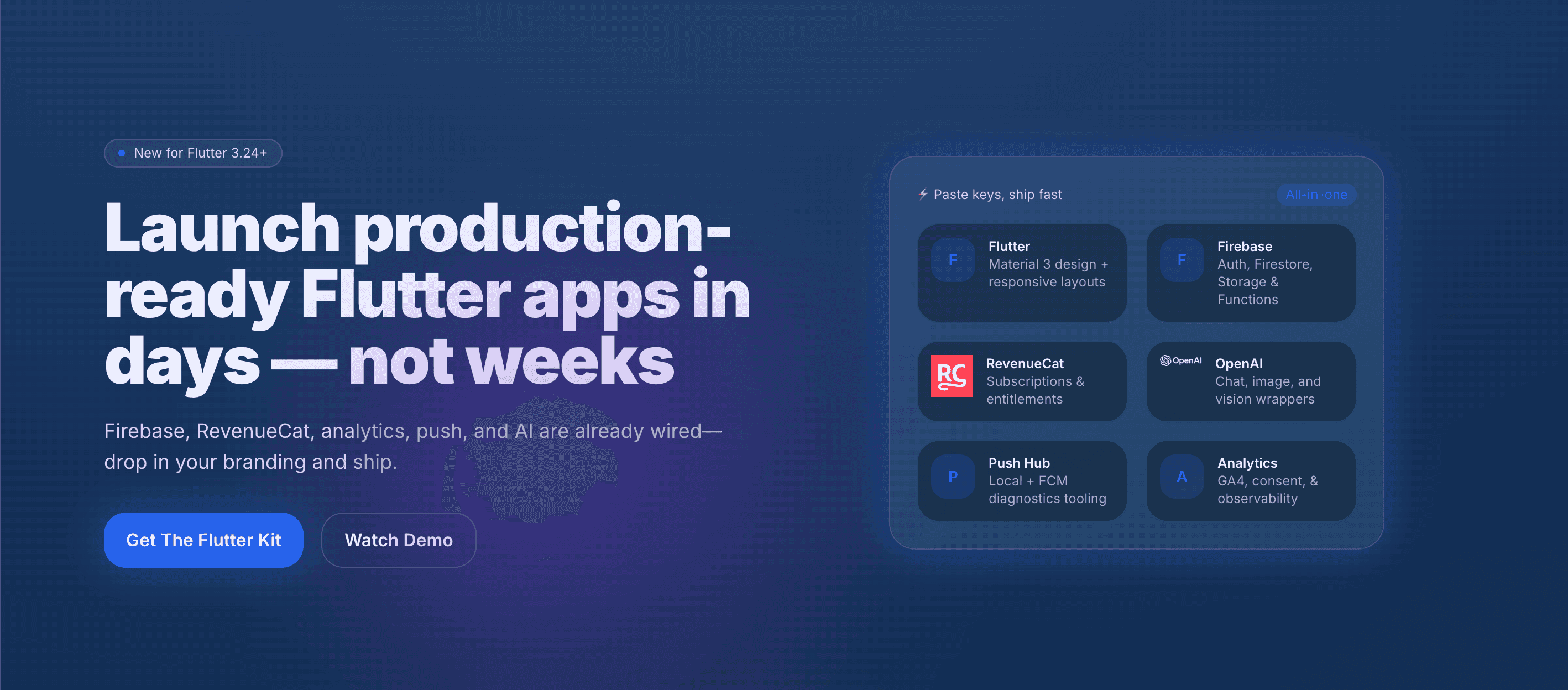 New for Flutter 3.24+

Launch production-ready Flutter apps in days — not weeks

Firebase, RevenueCat, analytics, push, and AI are already wired—drop in your branding and ship.

Get The Flutter Kit

Watch Demo

Paste keys, ship fast

All-in-one

F
Flutter
Material 3 design + responsive layouts

F
Firebase
Auth, Firestore, Storage & Functions

RC
RevenueCat
Subscriptions & entitlements

OpenAI
OpenAI
Chat, image, and vision wrappers

P
Push Hub
Local + FCM diagnostics tooling

A
Analytics
GA4, consent, & observability